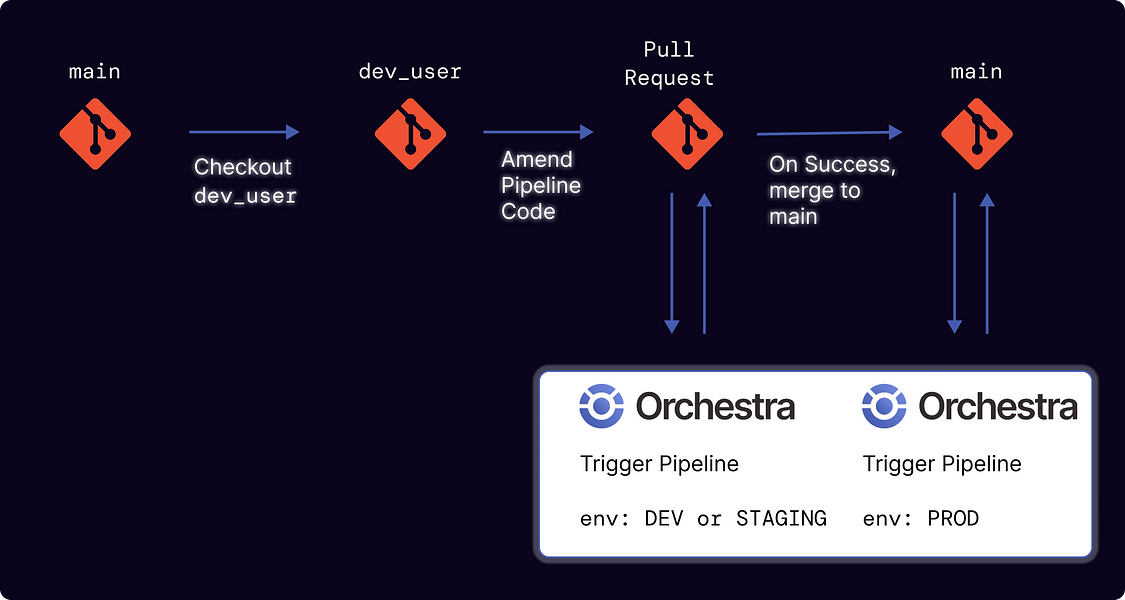 main

Checkout dev_user

dev_user

Amend Pipeline Code

Pull Request

On Success, merge to main

main

Orchestra

Trigger Pipeline

env: DEV or STAGING

Orchestra

Trigger Pipeline

env: PROD